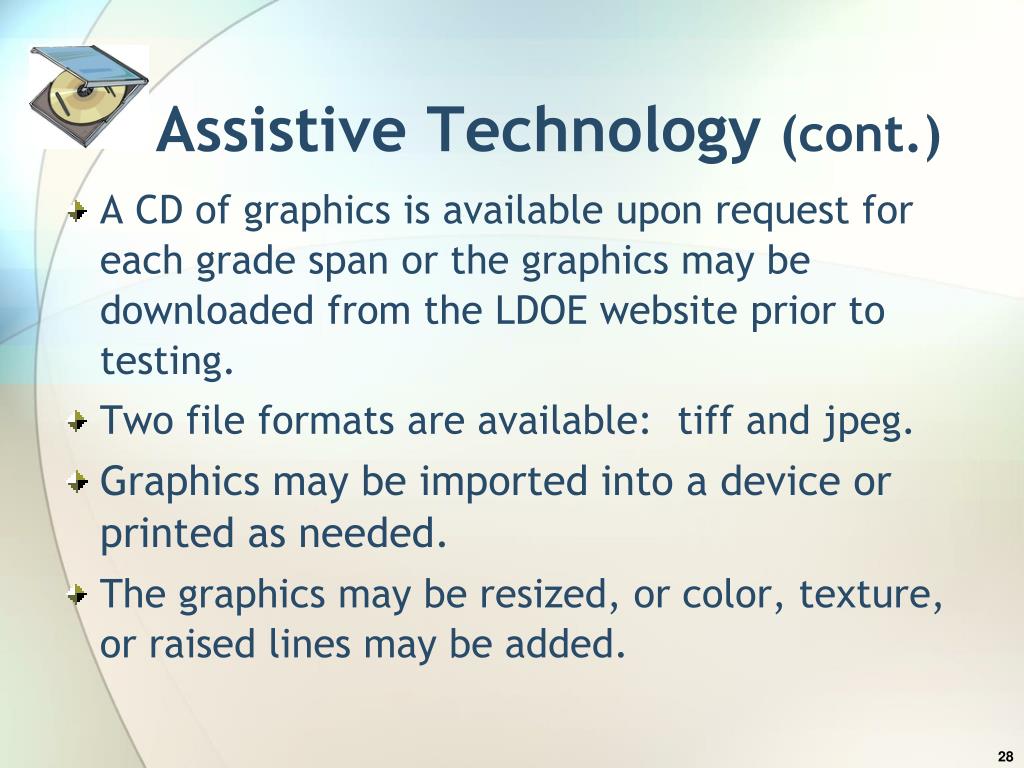 Assistive Technology (cont.)

A CD of graphics is available upon request for each grade span or the graphics may be downloaded from the LDOE website prior to testing.

Two file formats are available: tiff and jpeg.

Graphics may be imported into a device or printed as needed.

The graphics may be resized, or color, texture, or raised lines may be added.

28